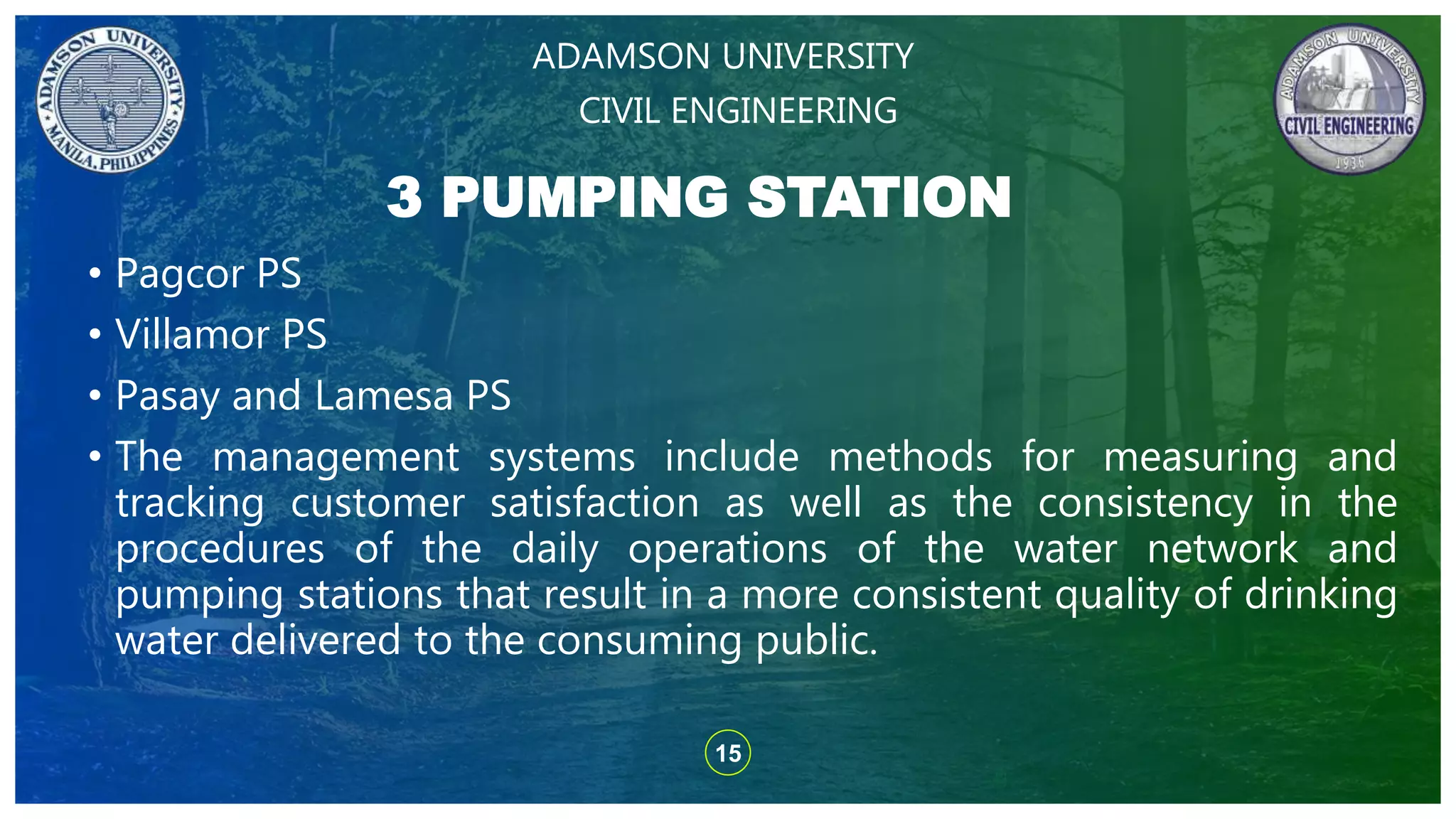 ADAMSON UNIVERSITY
MANILA, PHILIPPINES

ADAMSON UNIVERSITY
CIVIL ENGINEERING

ADAMSON UNIVERSITY
CIVIL ENGINEERING
1936

3 PUMPING STATION

• Pagcor PS
• Villamor PS
• Pasay and Lamesa PS
• The management systems include methods for measuring and tracking customer satisfaction as well as the consistency in the procedures of the daily operations of the water network and pumping stations that result in a more consistent quality of drinking water delivered to the consuming public.

15